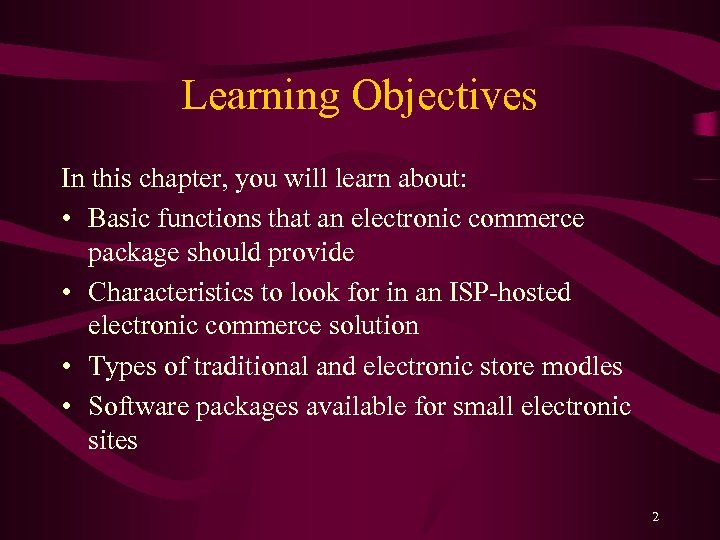 Learning Objectives

In this chapter, you will learn about:

• Basic functions that an electronic commerce package should provide
• Characteristics to look for in an ISP-hosted electronic commerce solution
• Types of traditional and electronic store modles
• Software packages available for small electronic sites

2